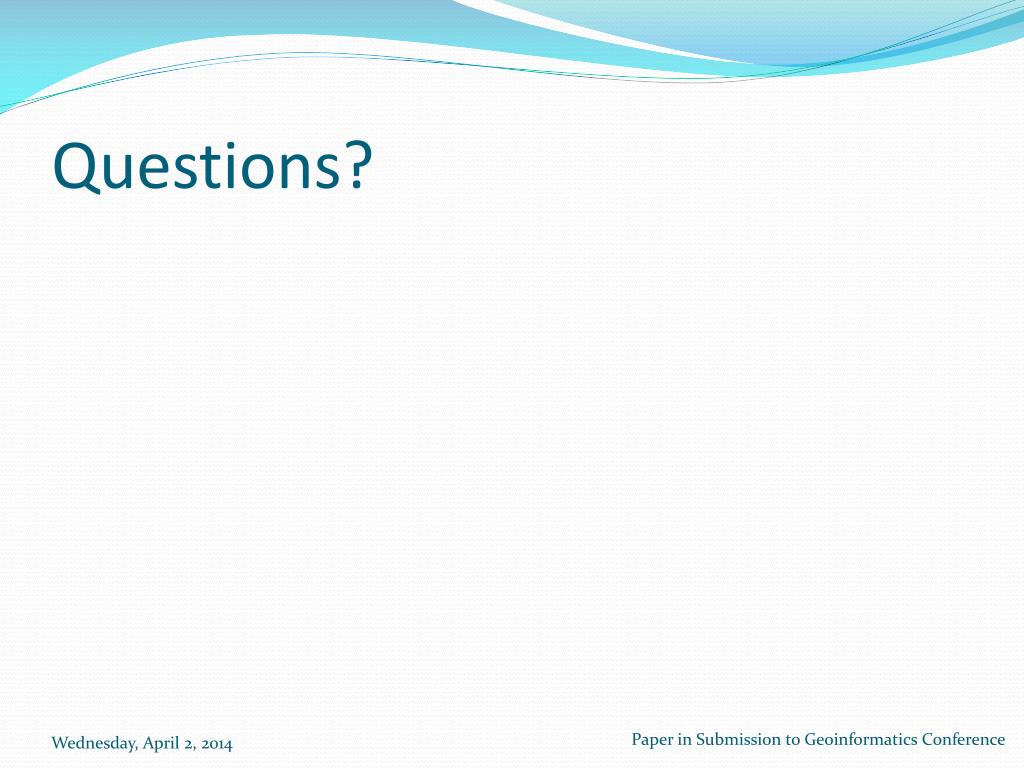 Questions?

Wednesday, April 2, 2014

Paper in Submission to Geoinformatics Conference